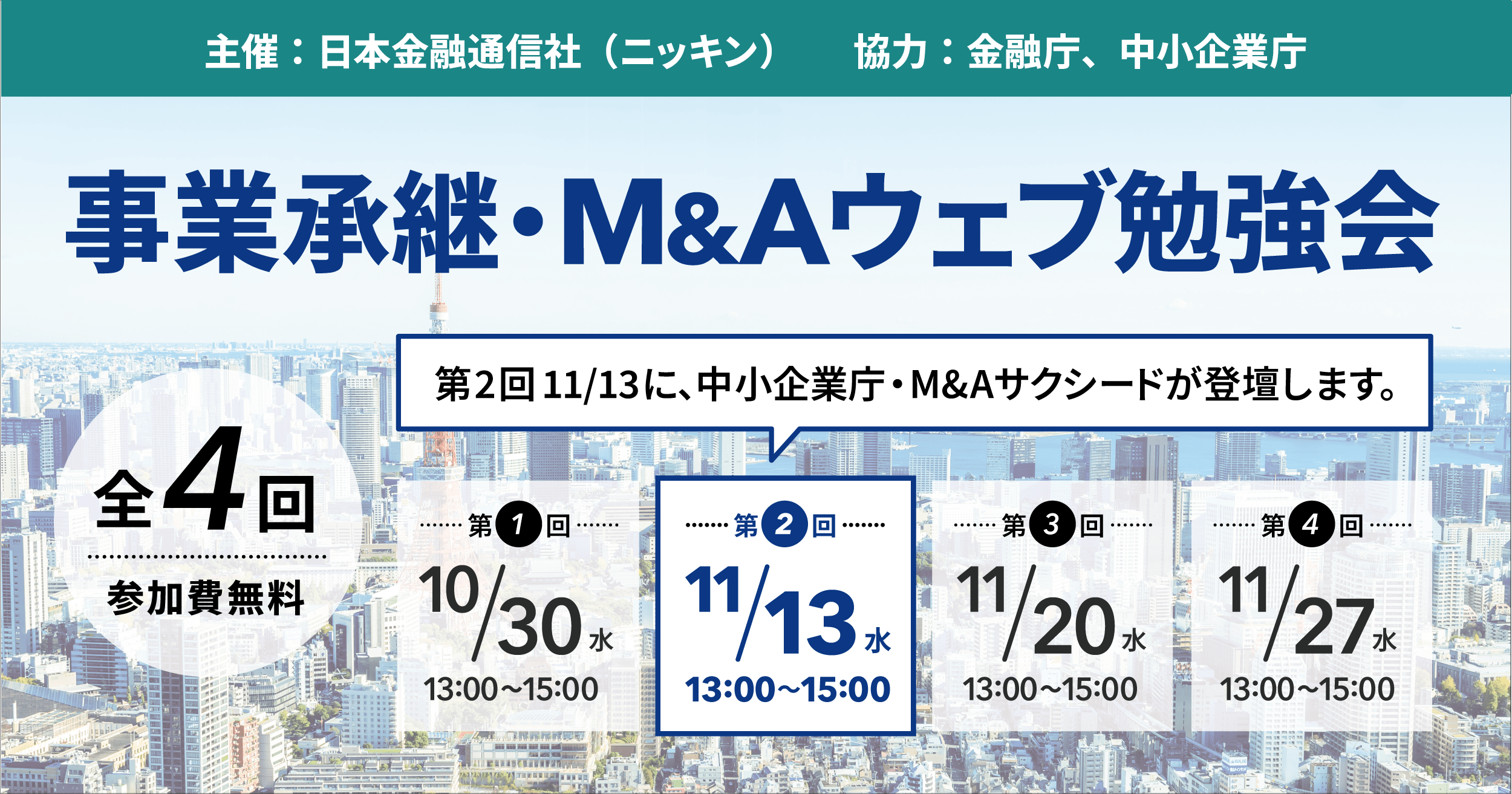 主催：日本金融通信社（ニッキン）　協力：金融庁、中小企業庁

事業承継・M&Aウェブ勉強会

第2回 11/13に、中小企業庁・M&Aサクシードが登壇します。

全4回

参加費無料

第1回
10/30 水
13:00～15:00

第2回
11/13 水
13:00～15:00

第3回
11/20 水
13:00～15:00

第4回
11/27 水
13:00～15:00